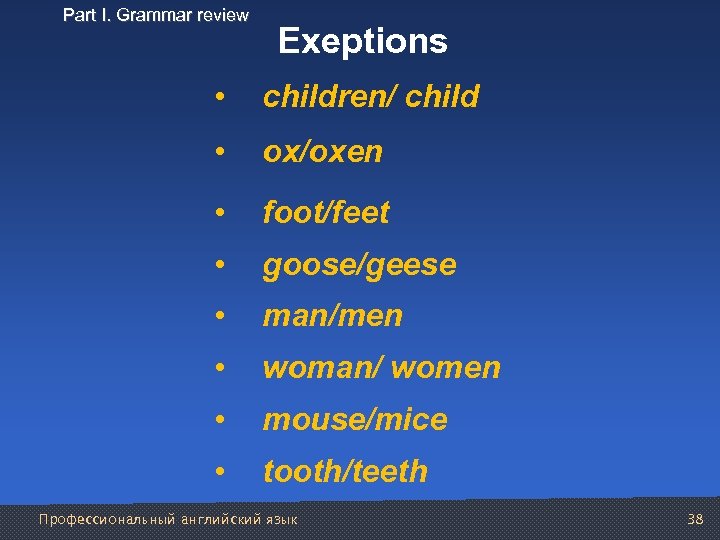 Part I. Grammar review

Exeptions

• children/ child

• ox/oxen

• foot/feet

• goose/geese

• man/men

• woman/ women

• mouse/mice

• tooth/teeth

Профессиональный английский язык

38